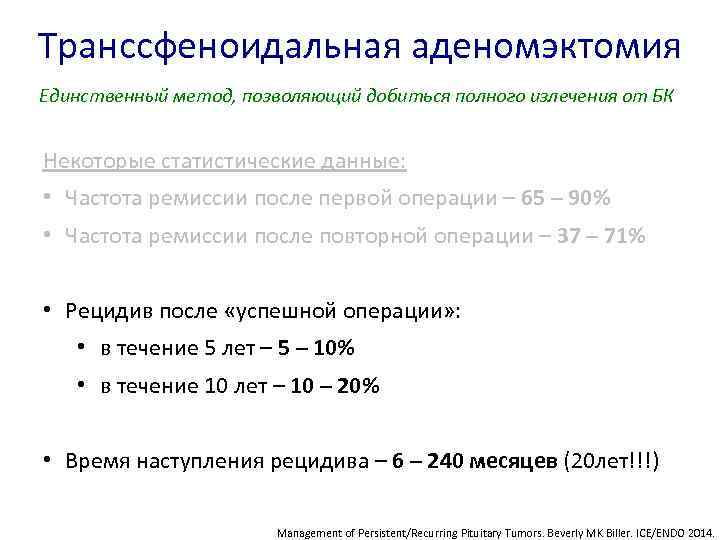 Транссфеноидальная аденомэктомия

Единственный метод, позволяющий добиться полного излечения от БК

Некоторые статистические данные:

• Частота ремиссии после первой операции – 65 – 90%

• Частота ремиссии после повторной операции – 37 – 71%

• Рецидив после «успешной операции»:

• в течение 5 лет – 5 – 10%

• в течение 10 лет – 10 – 20%

• Время наступления рецидива – 6 – 240 месяцев (20лет!!!)

Management of Persistent/Recurring Pituitary Tumors. Beverly MK Biller. ICE/ENDO 2014.